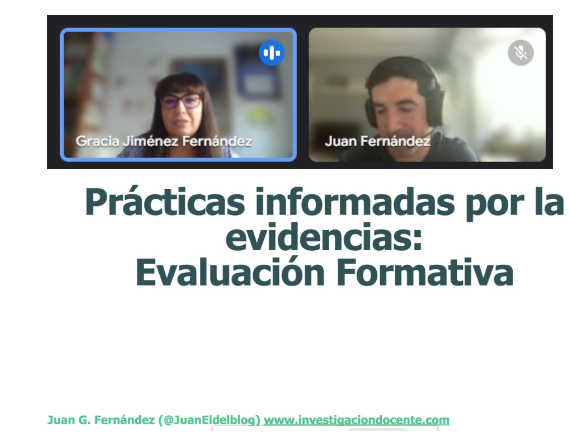 Gracia Jiménez Fernández

Juan Fernández

Prácticas informadas por la evidencias:
Evaluación Formativa

Juan G. Fernández (@JuanEldelblog) www.investigaciondocente.com